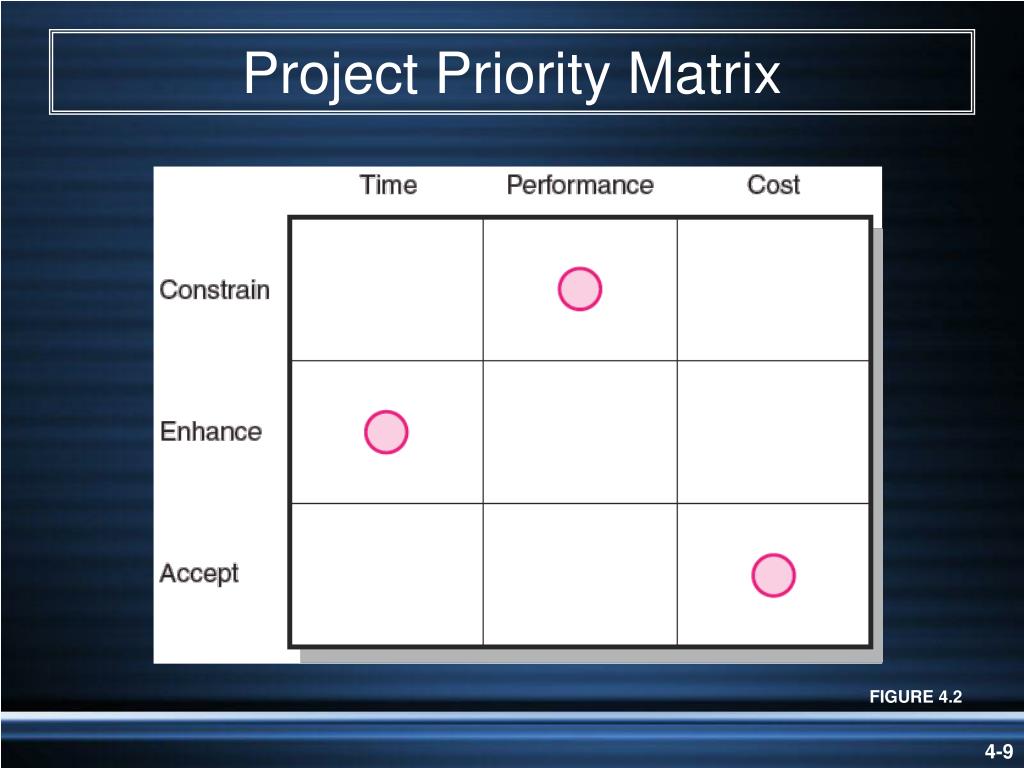 Project Priority Matrix

| | Time | Performance | Cost |
|---|---|---|---|
| Constrain | | | |
| Enhance | | | |
| Accept | | | |

FIGURE 4.2

4-9